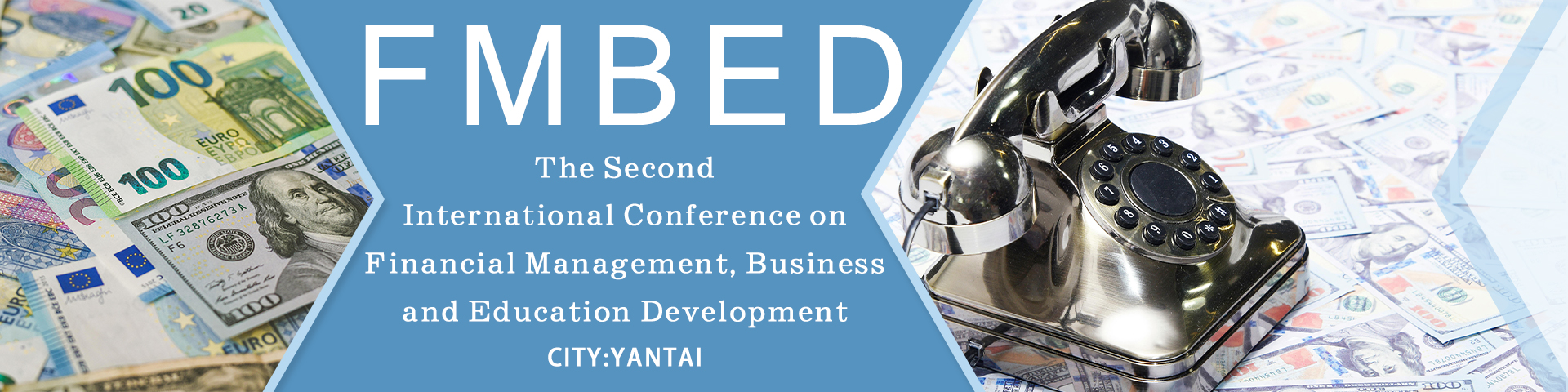 FMBED

The Second
International Conference on
Financial Management, Business
and Education Development
CITY:YANTAI